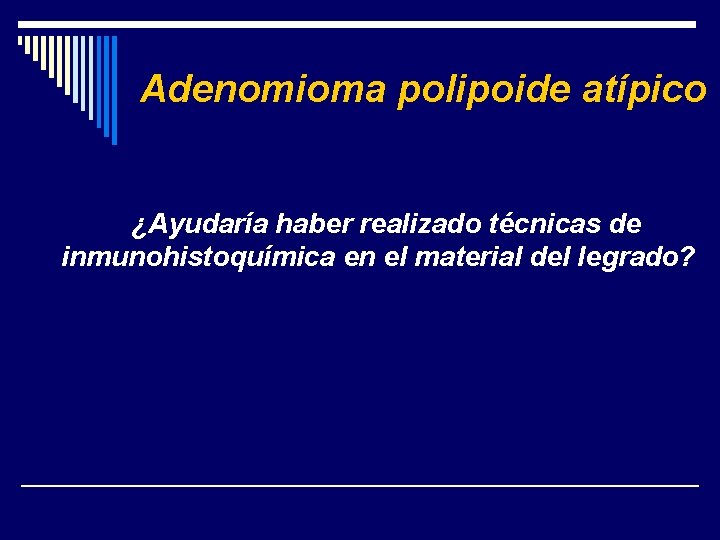 Adenomioma polipoide atípico

¿Ayudaría haber realizado técnicas de inmunohistoquímica en el material del legrado?